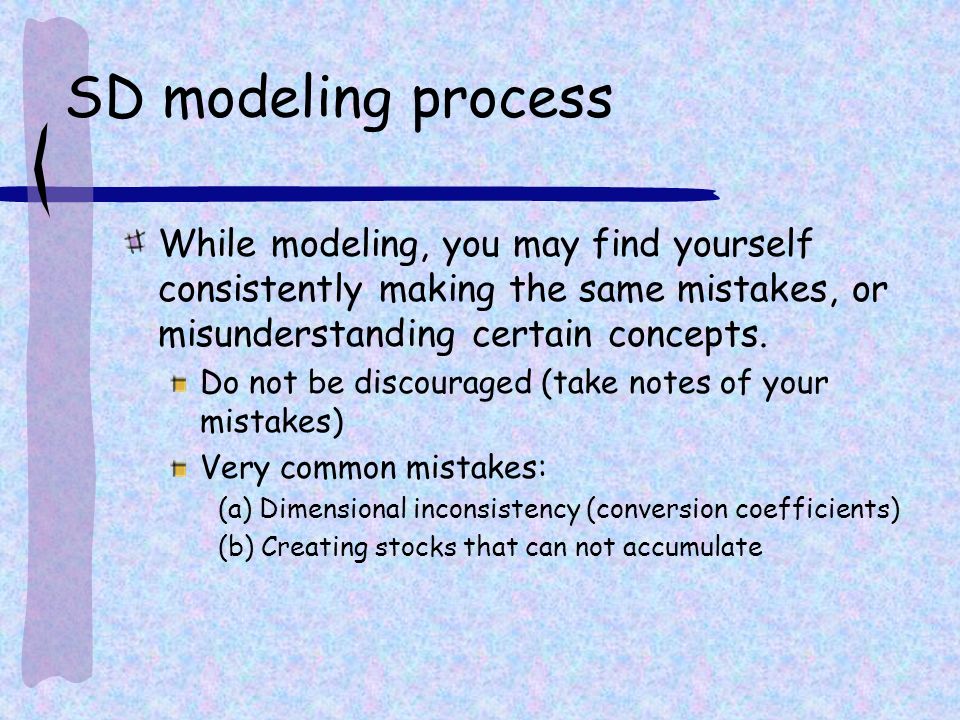 SD modeling process

While modeling, you may find yourself consistently making the same mistakes, or misunderstanding certain concepts.

Do not be discouraged (take notes of your mistakes)

Very common mistakes:

(a) Dimensional inconsistency (conversion coefficients)

(b) Creating stocks that can not accumulate